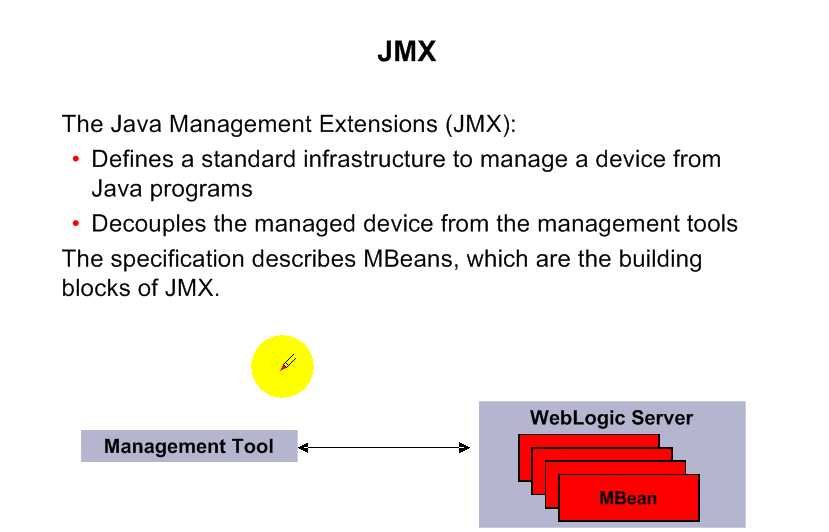 JMX

The Java Management Extensions (JMX):
• Defines a standard infrastructure to manage a device from Java programs
• Decouples the managed device from the management tools

The specification describes MBeans, which are the building blocks of JMX.

Management Tool

WebLogic Server

MBean